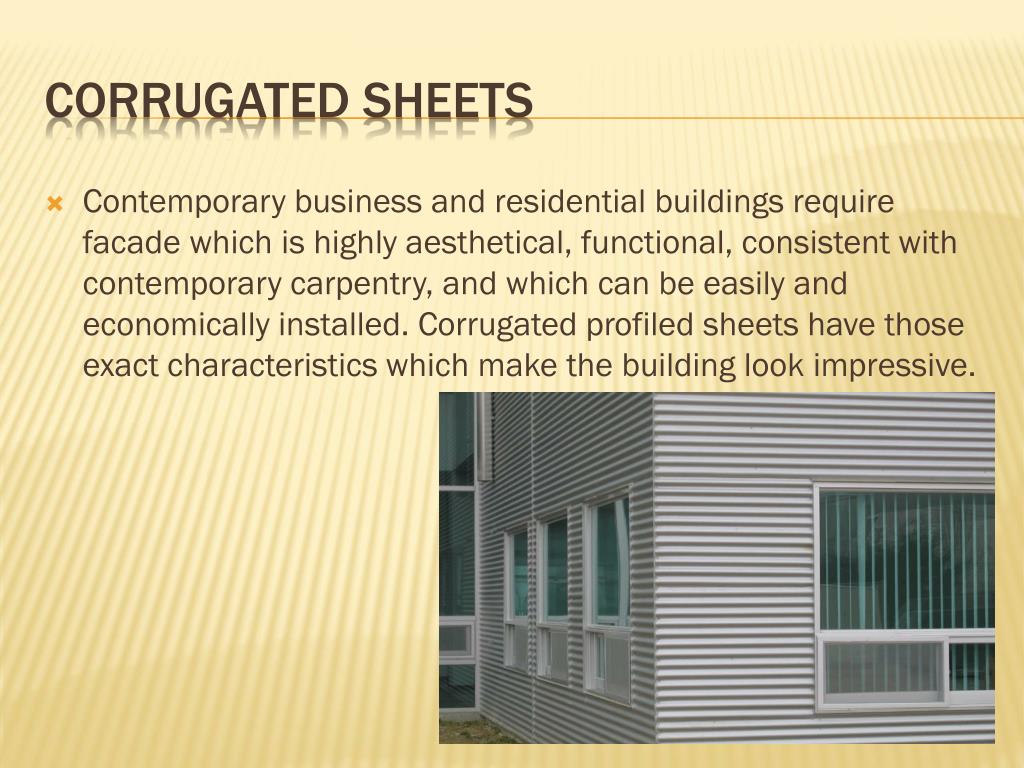 CORRUGATED SHEETS

Contemporary business and residential buildings require facade which is highly aesthetical, functional, consistent with contemporary carpentry, and which can be easily and economically installed. Corrugated profiled sheets have those exact characteristics which make the building look impressive.